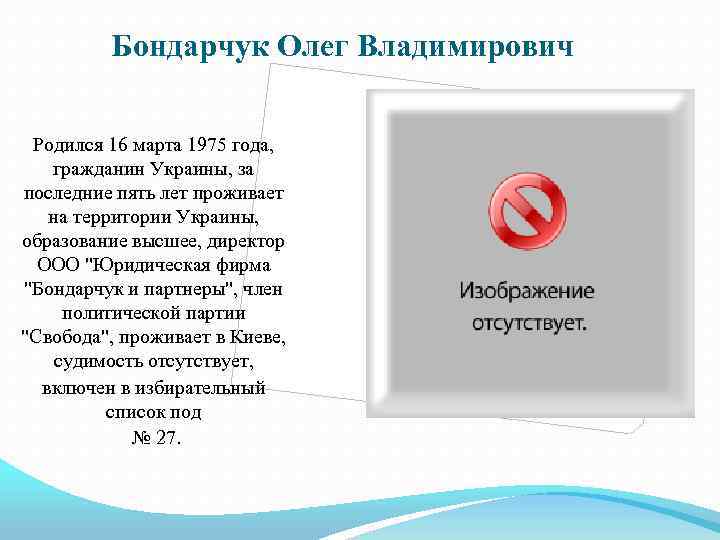 Бондарчук Олег Владимирович

Родился 16 марта 1975 года, гражданин Украины, за последние пять лет проживает на территории Украины, образование высшее, директор ООО "Юридическая фирма "Бондарчук и партнеры", член политической партии "Свобода", проживает в Киеве, судимость отсутствует, включен в избирательный список под № 27.

Изображение отсутствует.